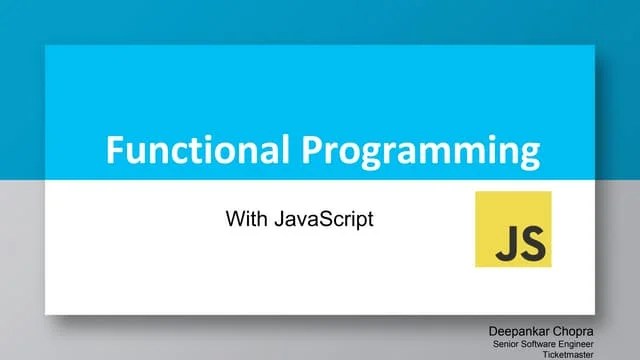 Functional Programming

With JavaScript

JS

Deepankar Chopra
Senior Software Engineer
Ticketmaster